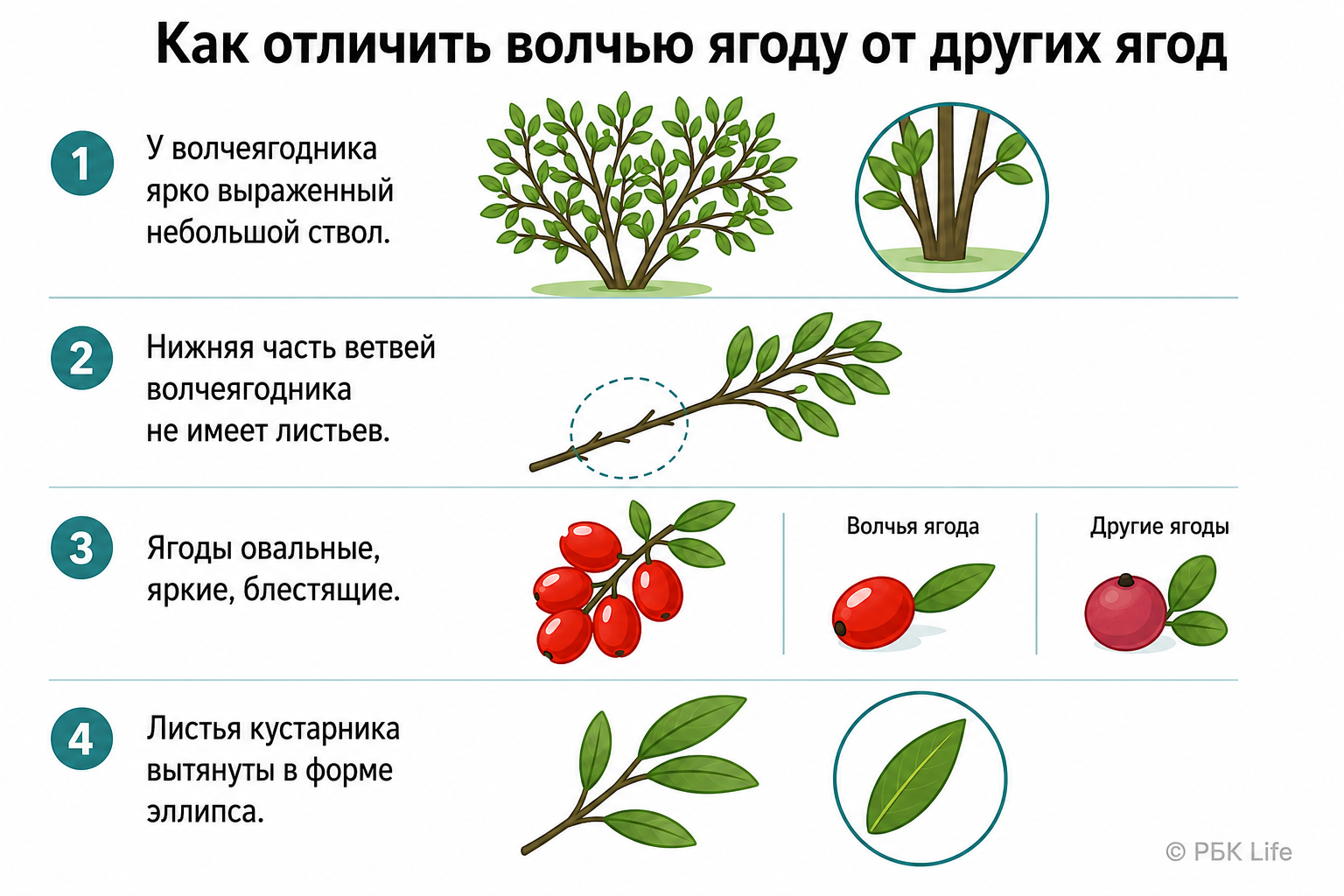 Как отличить волчью ягоду от других ягод

1
У волчеягодника ярко выраженный небольшой ствол.

2
Нижняя часть ветвей волчеягодника не имеет листьев.

3
Ягоды овальные, яркие, блестящие.

Волчья ягода

Другие ягоды

4
Листья кустарника вытянуты в форме эллипса.

© РБК Life